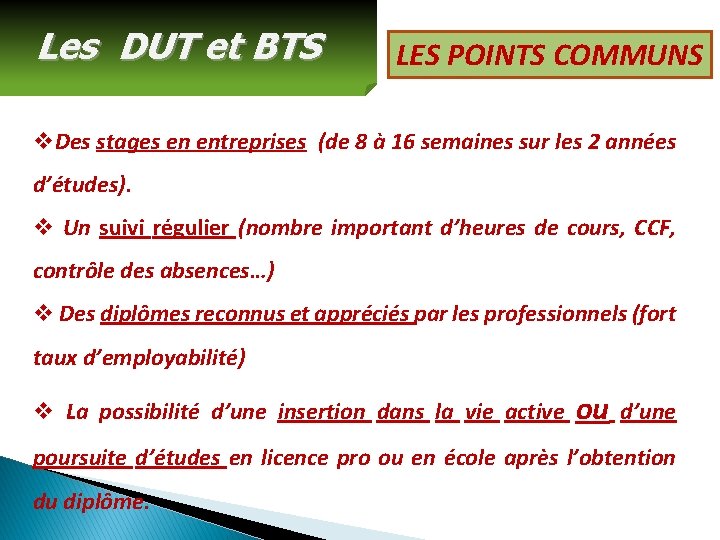 Les DUT et BTS

LES POINTS COMMUNS

❖Des stages en entreprises (de 8 à 16 semaines sur les 2 années d'études).

❖ Un suivi régulier (nombre important d'heures de cours, CCF, contrôle des absences…)

❖ Des diplômes reconnus et appréciés par les professionnels (fort taux d'employabilité)

❖ La possibilité d'une insertion dans la vie active OU d'une poursuite d'études en licence pro ou en école après l'obtention du diplôme.